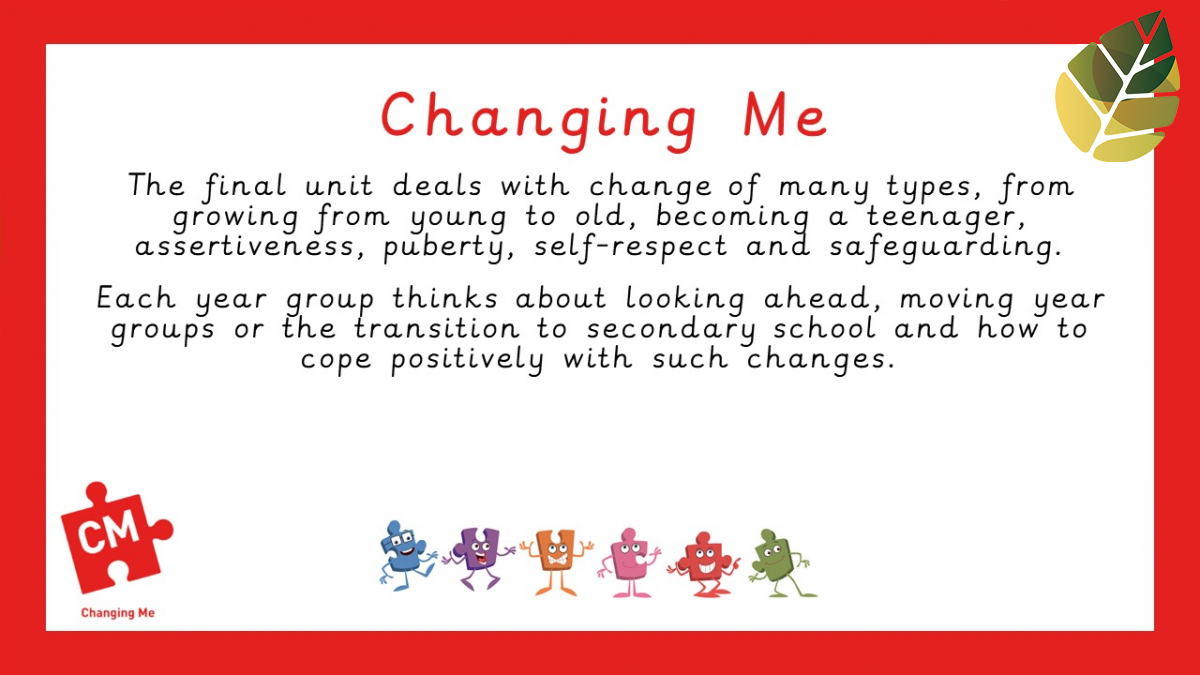 Changing Me

The final unit deals with change of many types, from growing from young to old, becoming a teenager, assertiveness, puberty, self-respect and safeguarding.

Each year group thinks about looking ahead, moving year groups or the transition to secondary school and how to cope positively with such changes.

CM

Changing Me